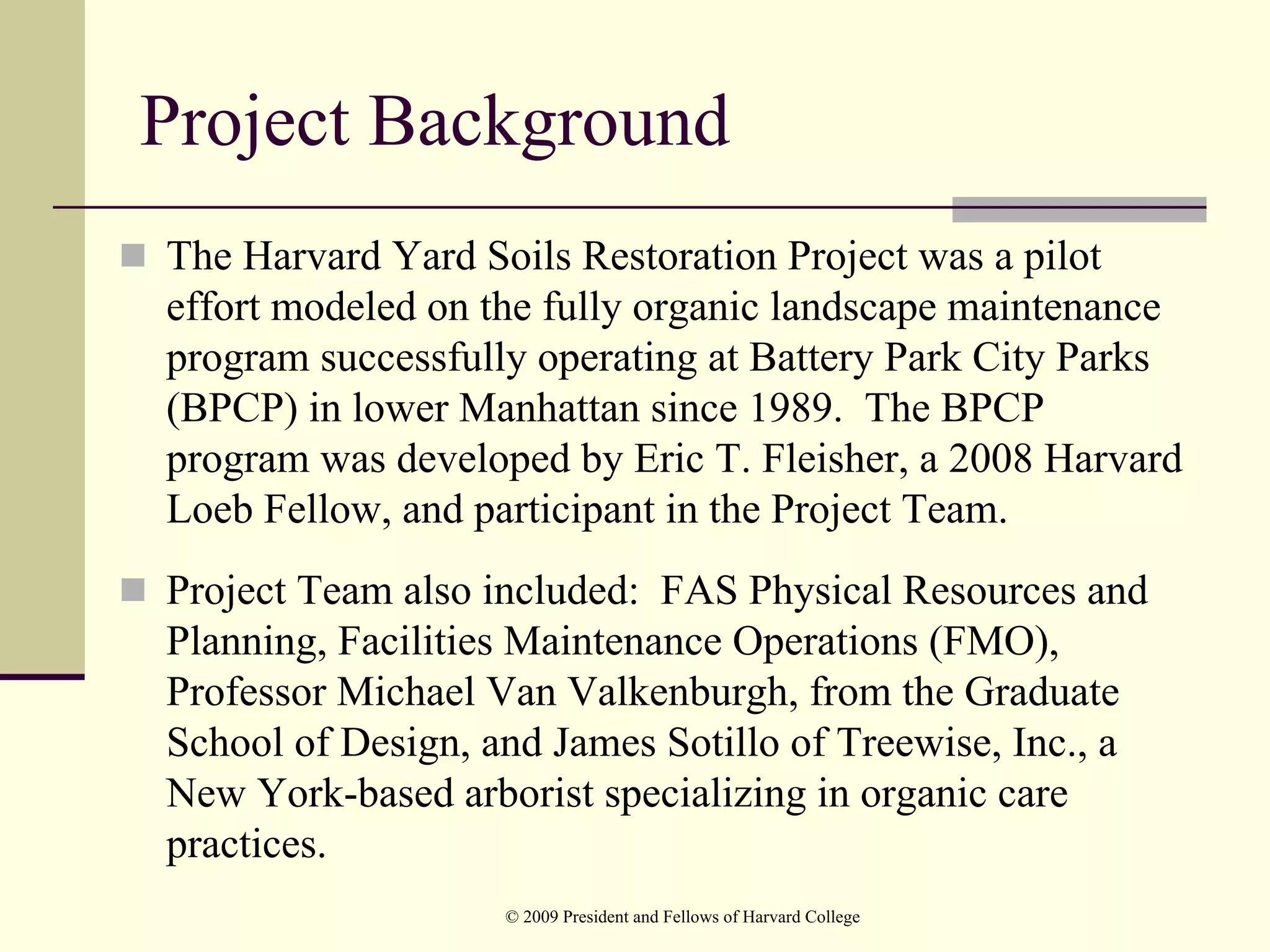 Project Background

The Harvard Yard Soils Restoration Project was a pilot effort modeled on the fully organic landscape maintenance program successfully operating at Battery Park City Parks (BPCP) in lower Manhattan since 1989.  The BPCP program was developed by Eric T. Fleisher, a 2008 Harvard Loeb Fellow, and participant in the Project Team.

Project Team also included:  FAS Physical Resources and Planning, Facilities Maintenance Operations (FMO), Professor Michael Van Valkenburgh, from the Graduate School of Design, and James Sotillo of Treewise, Inc., a New York-based arborist specializing in organic care practices.

© 2009 President and Fellows of Harvard College